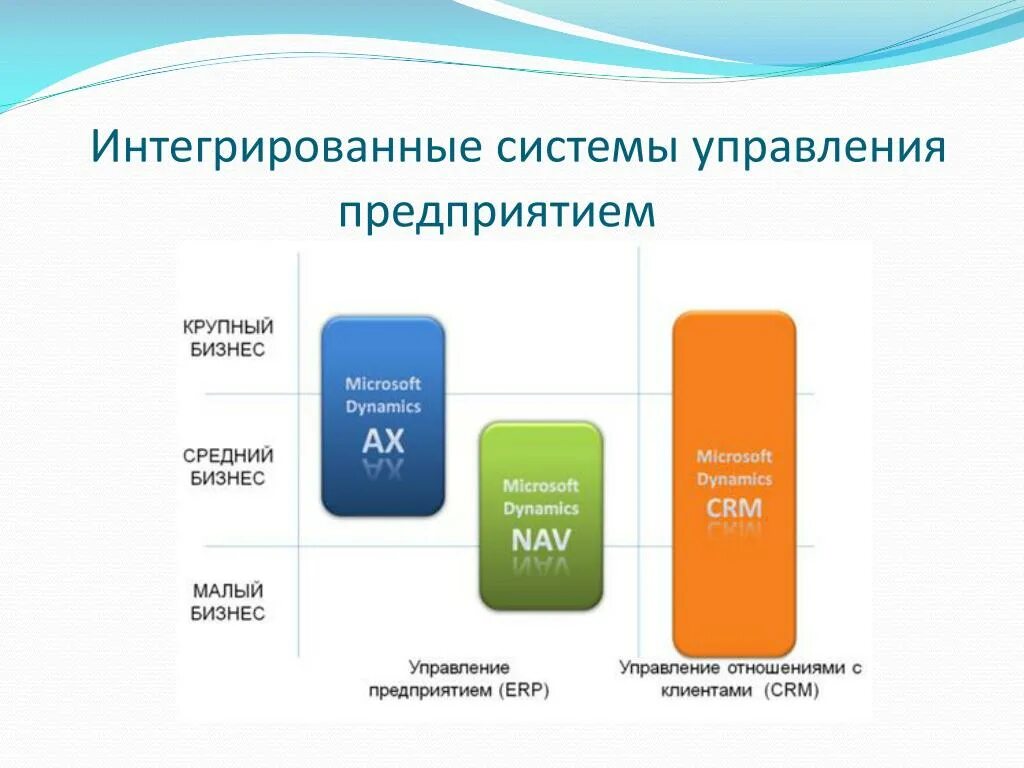 Интегрированные системы управления предприятием

КРУПНЫЙ БИЗНЕС

СРЕДНИЙ БИЗНЕС

МАЛЫЙ БИЗНЕС

Microsoft Dynamics AX

Microsoft Dynamics NAV

Microsoft Dynamics CRM

Управление предприятием (ERP)

Управление отношениями с клиентами (CRM)